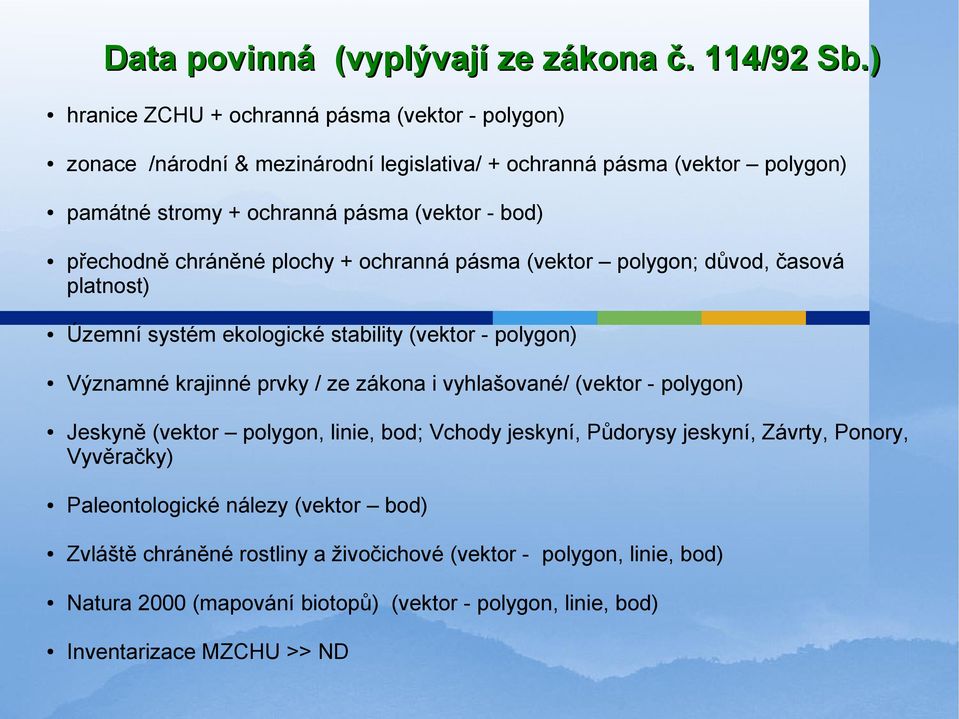 Data povinná (vyplývají ze zákona č. 114/92 Sb.)

• hranice ZCHU + ochranná pásma (vektor - polygon)

• zonace /národní & mezinárodní legislativa/ + ochranná pásma (vektor – polygon)

• památné stromy + ochranná pásma (vektor - bod)

• přechodně chráněné plochy + ochranná pásma (vektor – polygon; důvod, časová platnost)

• Územní systém ekologické stability (vektor - polygon)

• Významné krajinné prvky / ze zákona i vyhlašované/ (vektor - polygon)

• Jeskyně (vektor – polygon, linie, bod; Vchody jeskyní, Půdorysy jeskyní, Závrty, Ponory, Vyvěračky)

• Paleontologické nálezy (vektor – bod)

• Zvláště chráněné rostliny a živočichové (vektor - polygon, linie, bod)

• Natura 2000 (mapování biotopů) (vektor - polygon, linie, bod)

• Inventarizace MZCHU >> ND